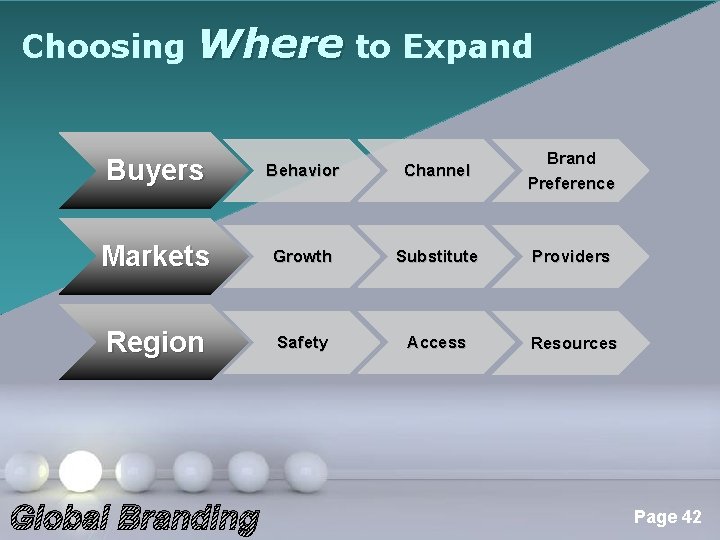 Choosing Where to Expand

Buyers
Behavior
Channel
Brand Preference

Markets
Growth
Substitute
Providers

Region
Safety
Access
Resources

Global Branding

Page 42